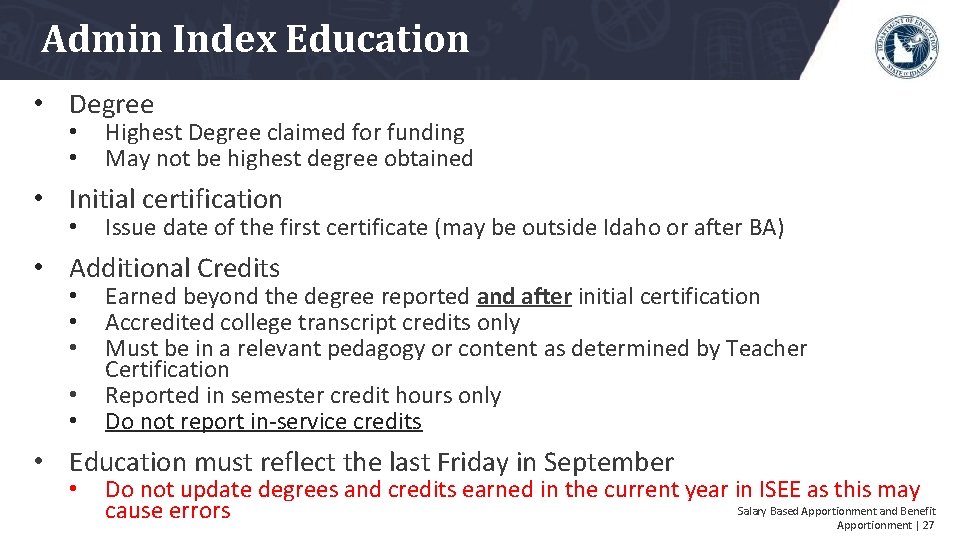 Admin Index Education

• Degree
• Highest Degree claimed for funding
• May not be highest degree obtained

• Initial certification
• Issue date of the first certificate (may be outside Idaho or after BA)

• Additional Credits
• Earned beyond the degree reported and after initial certification
• Accredited college transcript credits only
• Must be in a relevant pedagogy or content as determined by Teacher Certification
• Reported in semester credit hours only
• Do not report in-service credits

• Education must reflect the last Friday in September
• Do not update degrees and credits earned in the current year in ISEE as this may cause errors

Salary Based Apportionment and Benefit Apportionment | 27